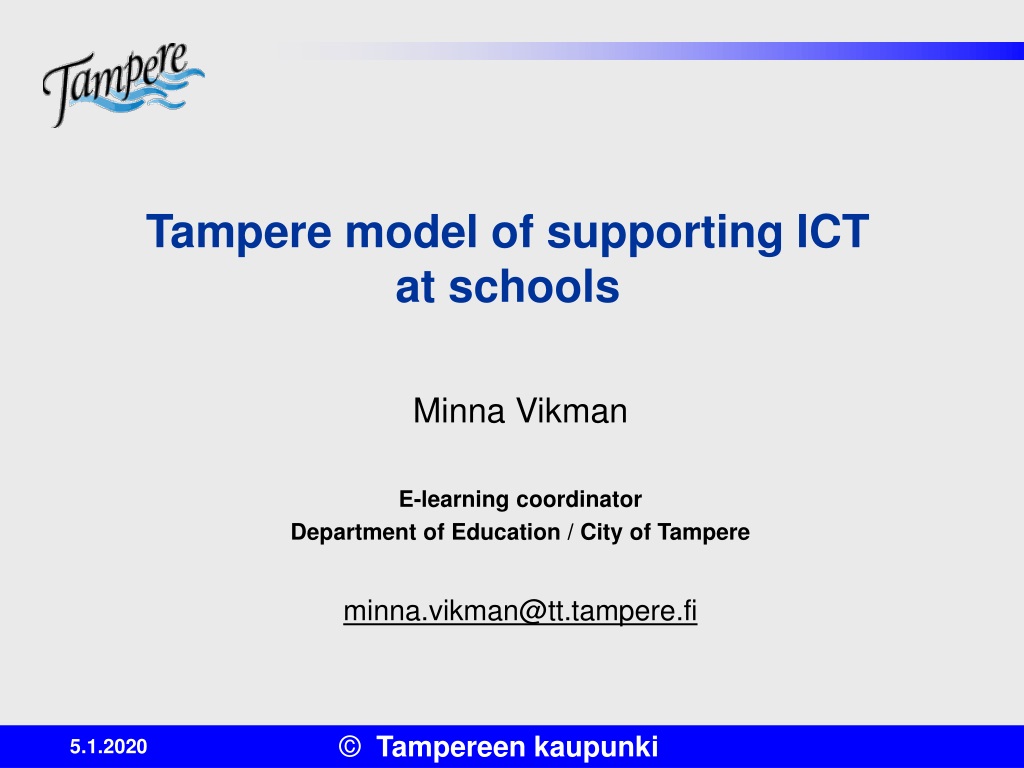 Tampere

Tampere model of supporting ICT at schools

Minna Vikman

E-learning coordinator
Department of Education / City of Tampere

minna.vikman@tt.tampere.fi

5.1.2020

© Tampereen kaupunki